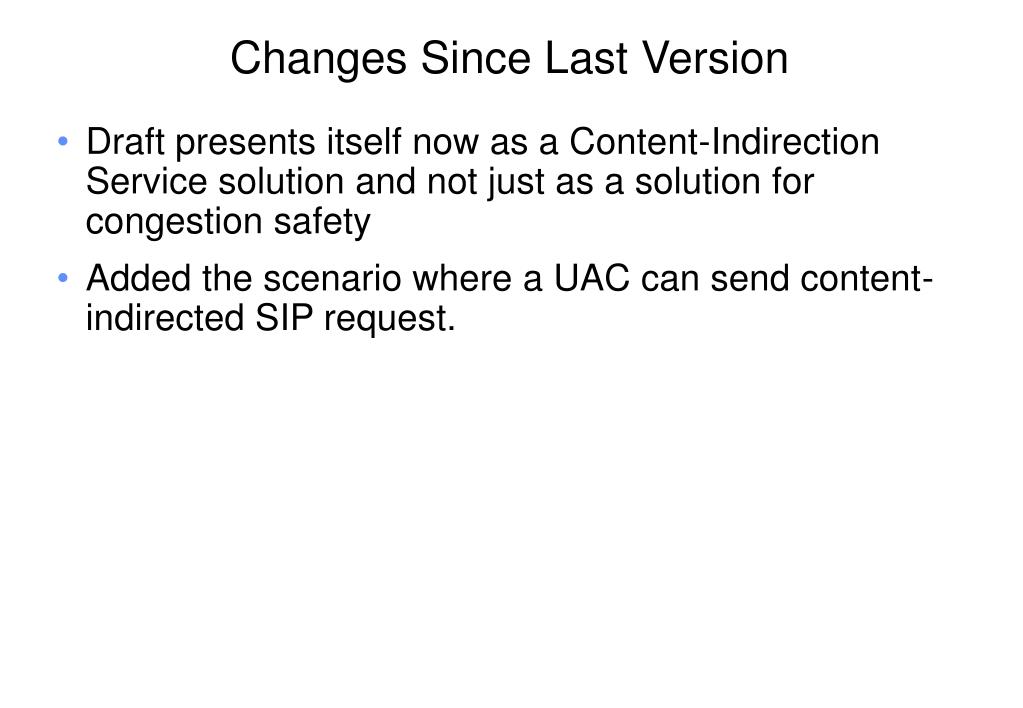 Changes Since Last Version

• Draft presents itself now as a Content-Indirection Service solution and not just as a solution for congestion safety

• Added the scenario where a UAC can send content-indirected SIP request.